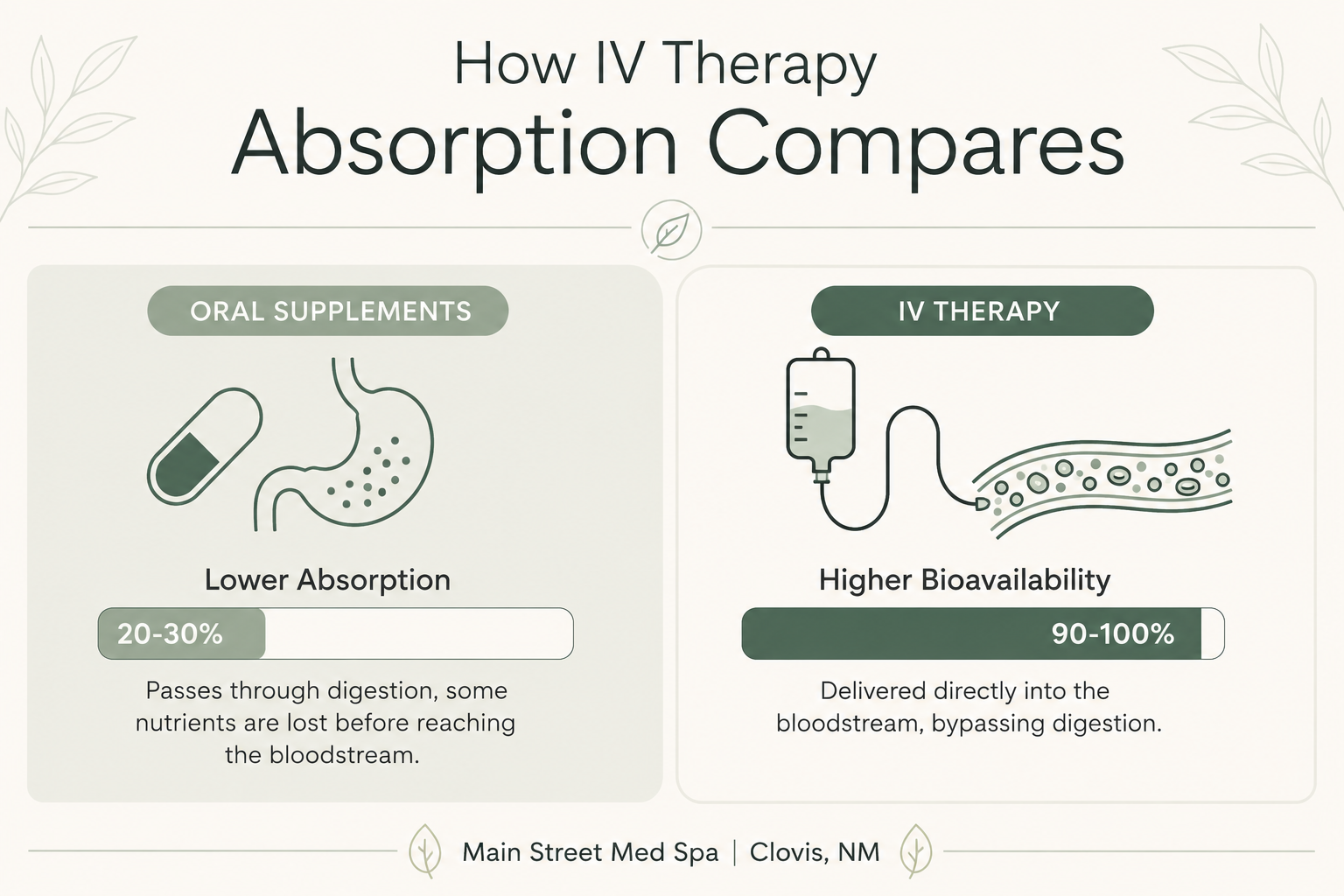 How IV Therapy
Absorption Compares

ORAL SUPPLEMENTS

Lower Absorption

20-30%

Passes through digestion, some nutrients are lost before reaching the bloodstream.

IV THERAPY

Higher Bioavailability

90-100%

Delivered directly into the bloodstream, bypassing digestion.

Main Street Med Spa | Clovis, NM